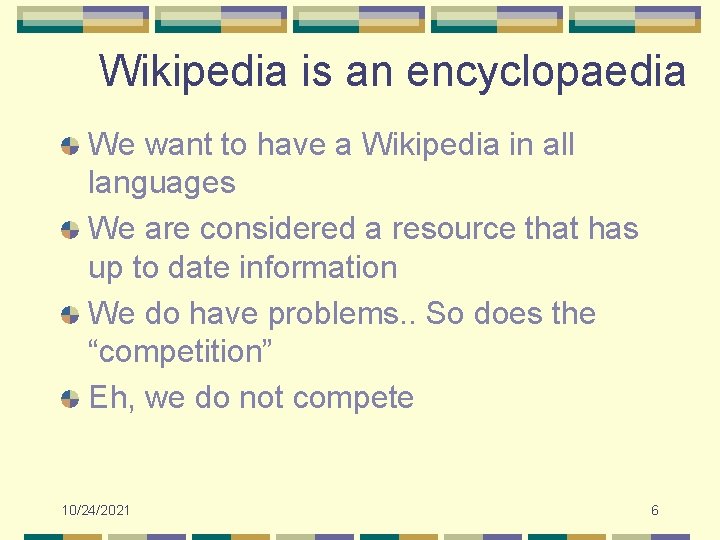 Wikipedia is an encyclopaedia

We want to have a Wikipedia in all languages

We are considered a resource that has up to date information

We do have problems.. So does the “competition”

Eh, we do not compete

10/24/2021

6